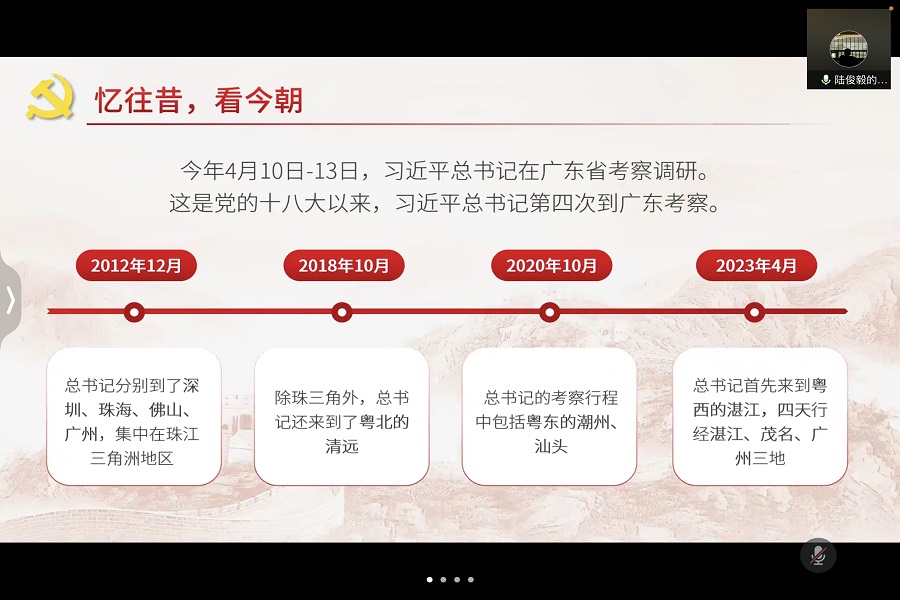 陆俊毅的...

忆往昔，看今朝

今年4月10日-13日，习近平总书记在广东省考察调研。
这是党的十八大以来，习近平总书记第四次到广东考察。

2012年12月

2018年10月

2020年10月

2023年4月

总书记分别到了深圳、珠海、佛山、广州，集中在珠江三角洲地区

除珠三角外，总书记还来到了粤北的清远

总书记的考察行程中包括粤东的潮州、汕头

总书记首先来到粤西的湛江，四天行经湛江、茂名、广州三地